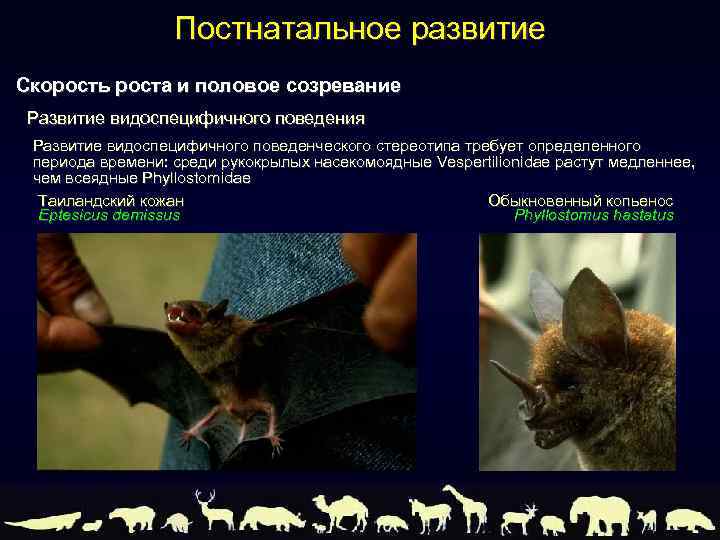 Постнатальное развитие

Скорость роста и половое созревание

Развитие видоспецифичного поведения

Развитие видоспецифичного поведенческого стереотипа требует определенного периода времени: среди рукокрылых насекомоядные Vespertilionidae растут медленнее, чем всеядные Phyllostomidae

Таиландский кожан
Eptesicus demissus

Обыкновенный копьенос
Phyllostomus hastatus